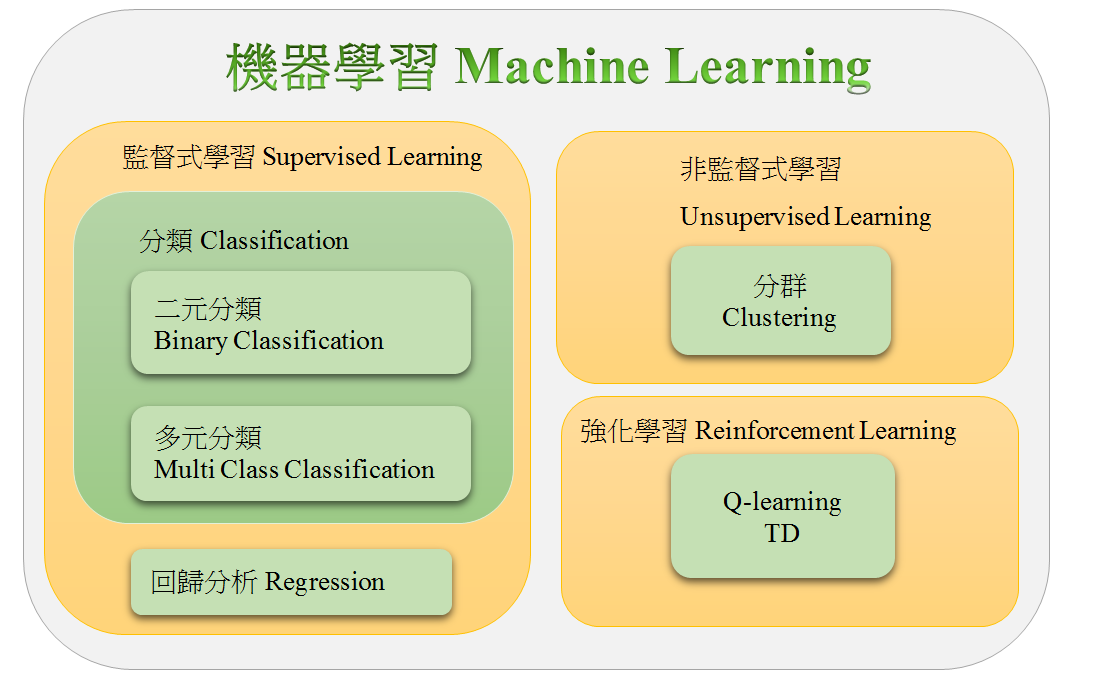 機器學習 Machine Learning

監督式學習 Supervised Learning

分類 Classification

二元分類
Binary Classification

多元分類
Multi Class Classification

回歸分析 Regression

非監督式學習

Unsupervised Learning

分群
Clustering

強化學習 Reinforcement Learning

Q-learning
TD